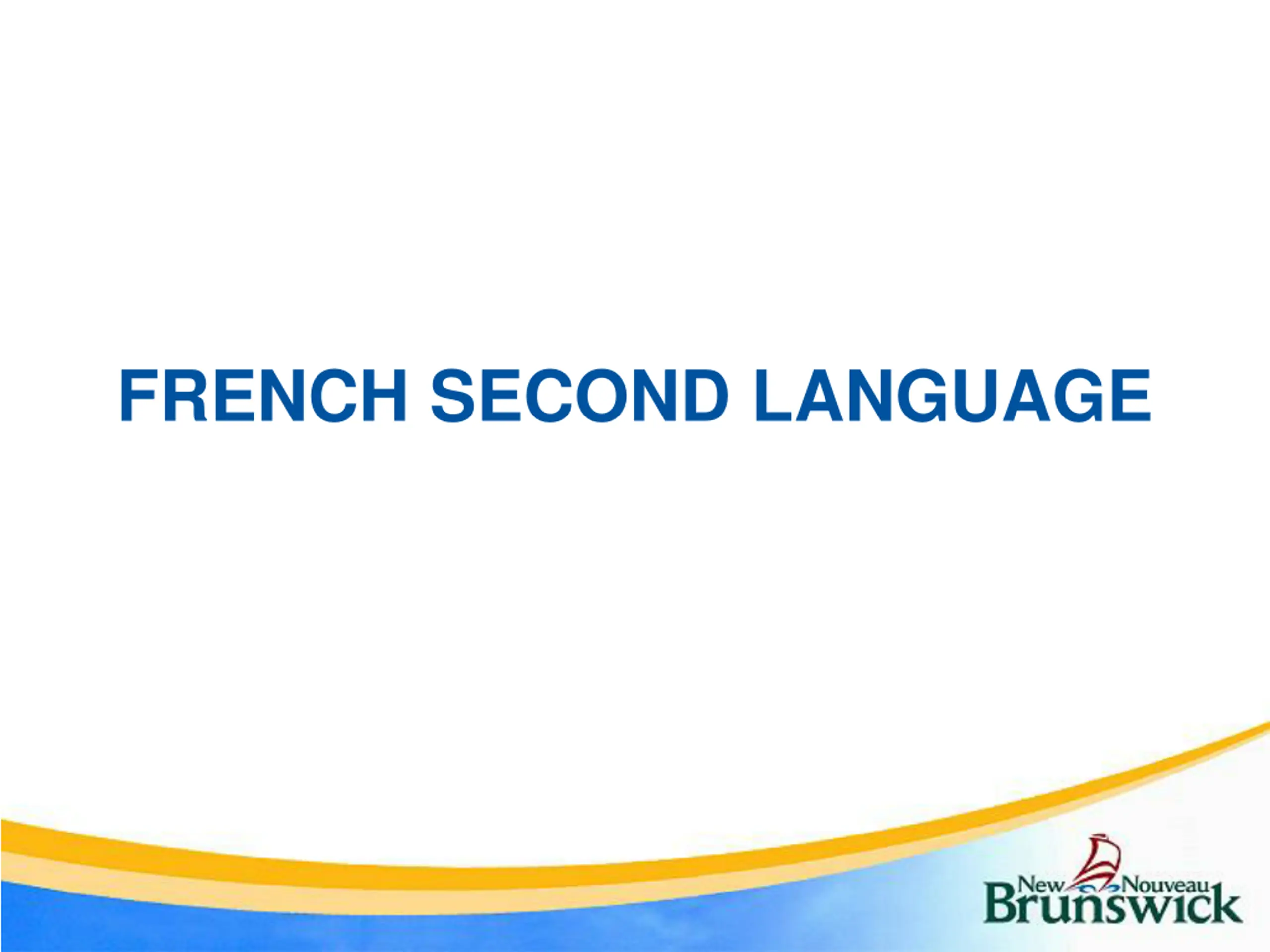 FRENCH SECOND LANGUAGE

New Nouveau
Brunswick